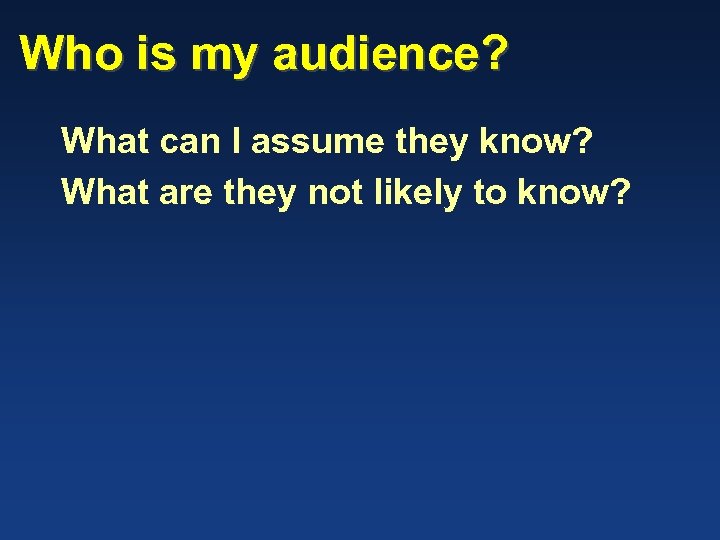 Who is my audience?

What can I assume they know?

What are they not likely to know?